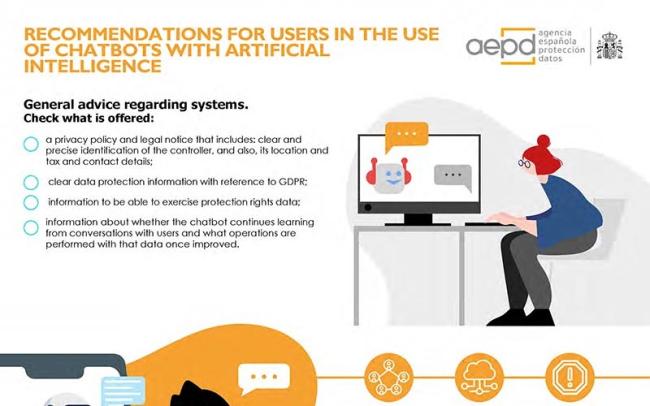 RECOMMENDATIONS FOR USERS IN THE USE OF CHATBOTS WITH ARTIFICIAL INTELLIGENCE

aepd agencia española protección datos

General advice regarding systems.
Check what is offered:

a privacy policy and legal notice that includes: clear and precise identification of the controller, and also, its location and tax and contact details;

clear data protection information with reference to GDPR;

information to be able to exercise protection rights data;

information about whether the chatbot continues learning from conversations with users and what operations are performed with that data once improved.